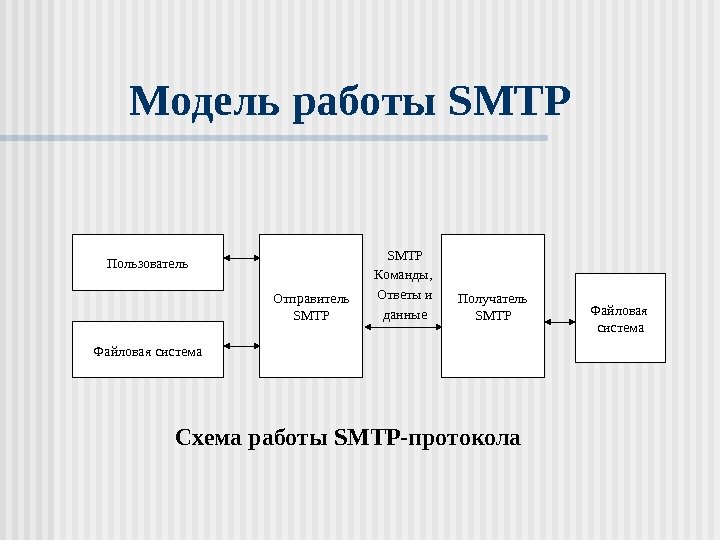 Модель работы SMTP

Пользователь

Файловая система

Отправитель SMTP

SMTP Команды, Ответы и данные

Получатель SMTP

Файловая система

Схема работы SMTP-протокола